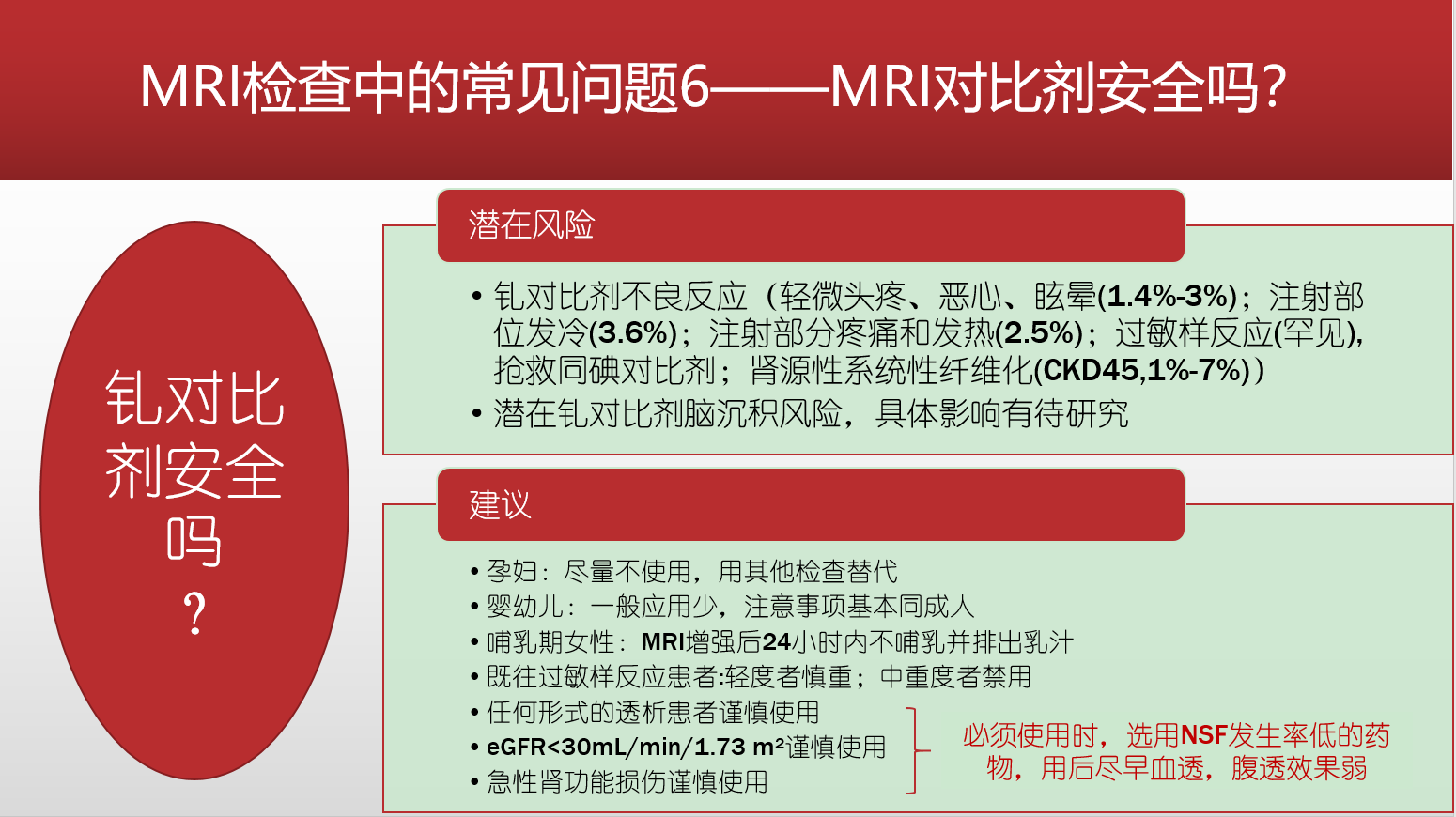 MRI检查中的常见问题6——MRI对比剂安全吗?

钆对比剂安全吗?

潜在风险

• 钆对比剂不良反应（轻微头疼、恶心、眩晕(1.4%-3%)；注射部位发冷(3.6%)；注射部分疼痛和发热(2.5%)；过敏样反应(罕见)，抢救同碘对比剂；肾源性系统性纤维化(CKD45,1%-7%)）
• 潜在钆对比剂脑沉积风险，具体影响有待研究

建议

• 孕妇：尽量不使用，用其他检查替代
• 婴幼儿：一般应用少，注意事项基本同成人
• 哺乳期女性：MRI增强后24小时内不哺乳并排出乳汁
• 既往过敏样反应患者:轻度者慎重；中重度者禁用
• 任何形式的透析患者谨慎使用
• eGFR<30mL/min/1.73 m²谨慎使用
• 急性肾功能损伤谨慎使用

必须使用时，选用NSF发生率低的药物，用后尽早血透，腹透效果弱